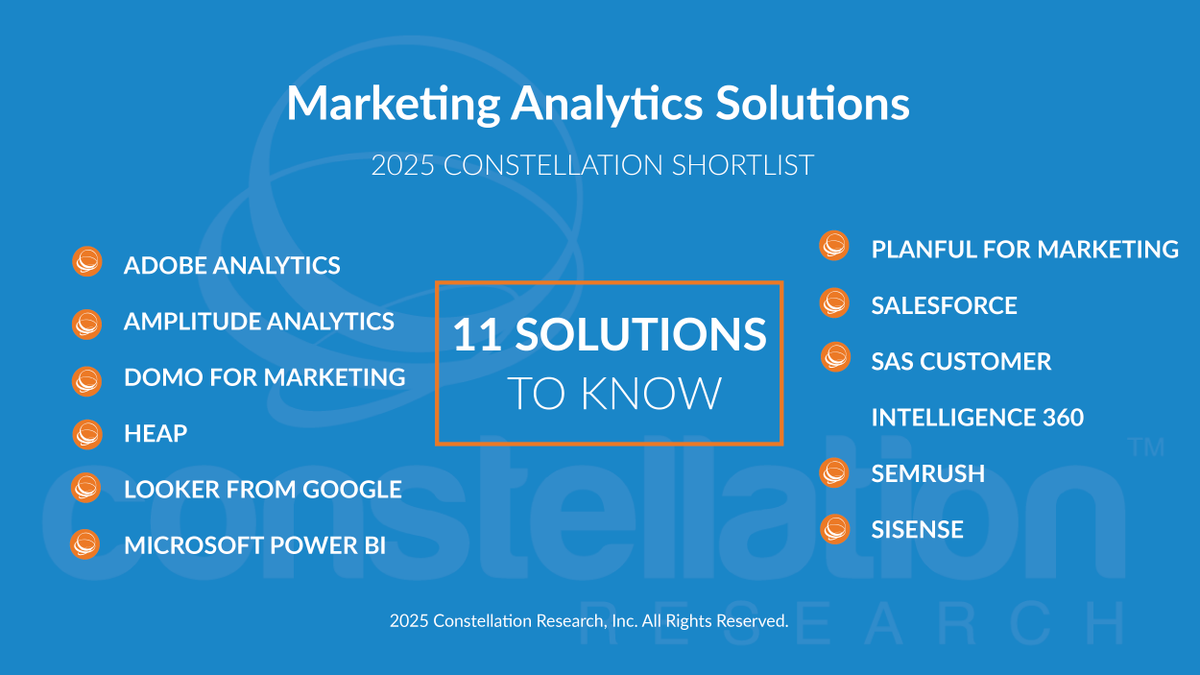 Marketing Analytics Solutions

2025 CONSTELLATION SHORTLIST

ADOBE ANALYTICS

AMPLITUDE ANALYTICS

DOMO FOR MARKETING

HEAP

LOOKER FROM GOOGLE

MICROSOFT POWER BI

11 SOLUTIONS TO KNOW

PLANFUL FOR MARKETING

SALESFORCE

SAS CUSTOMER INTELLIGENCE 360

SEMRUSH

SISENSE

constellation™ RESEARCH

2025 Constellation Research, Inc. All Rights Reserved.